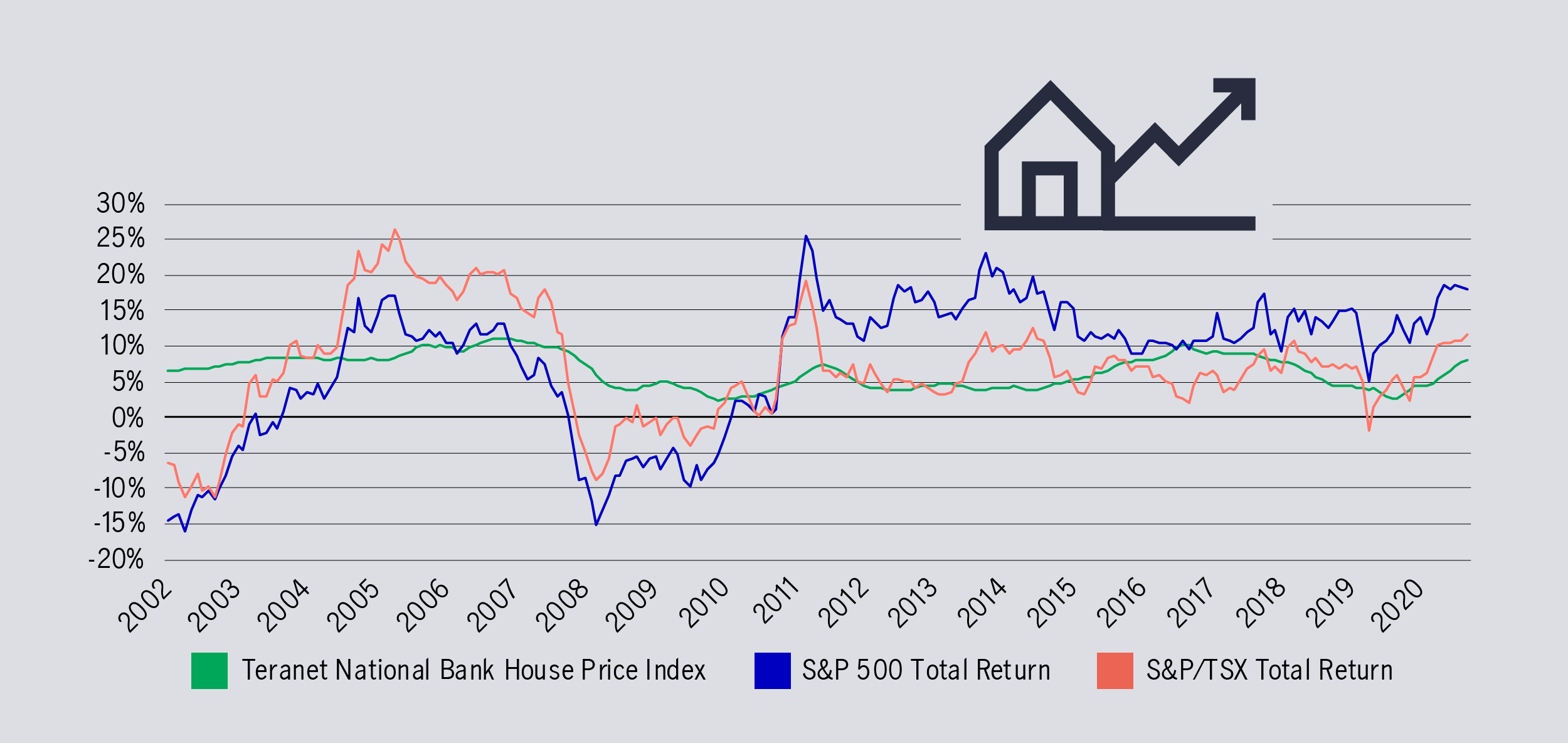 30%
25%
20%
15%
10%
5%
0%
-5%
-10%
-15%
-20%

2002 2003 2004 2005 2006 2007 2008 2009 2010 2011 2012 2013 2014 2015 2016 2017 2018 2019 2020

Teranet National Bank House Price Index
S&P 500 Total Return
S&P/TSX Total Return